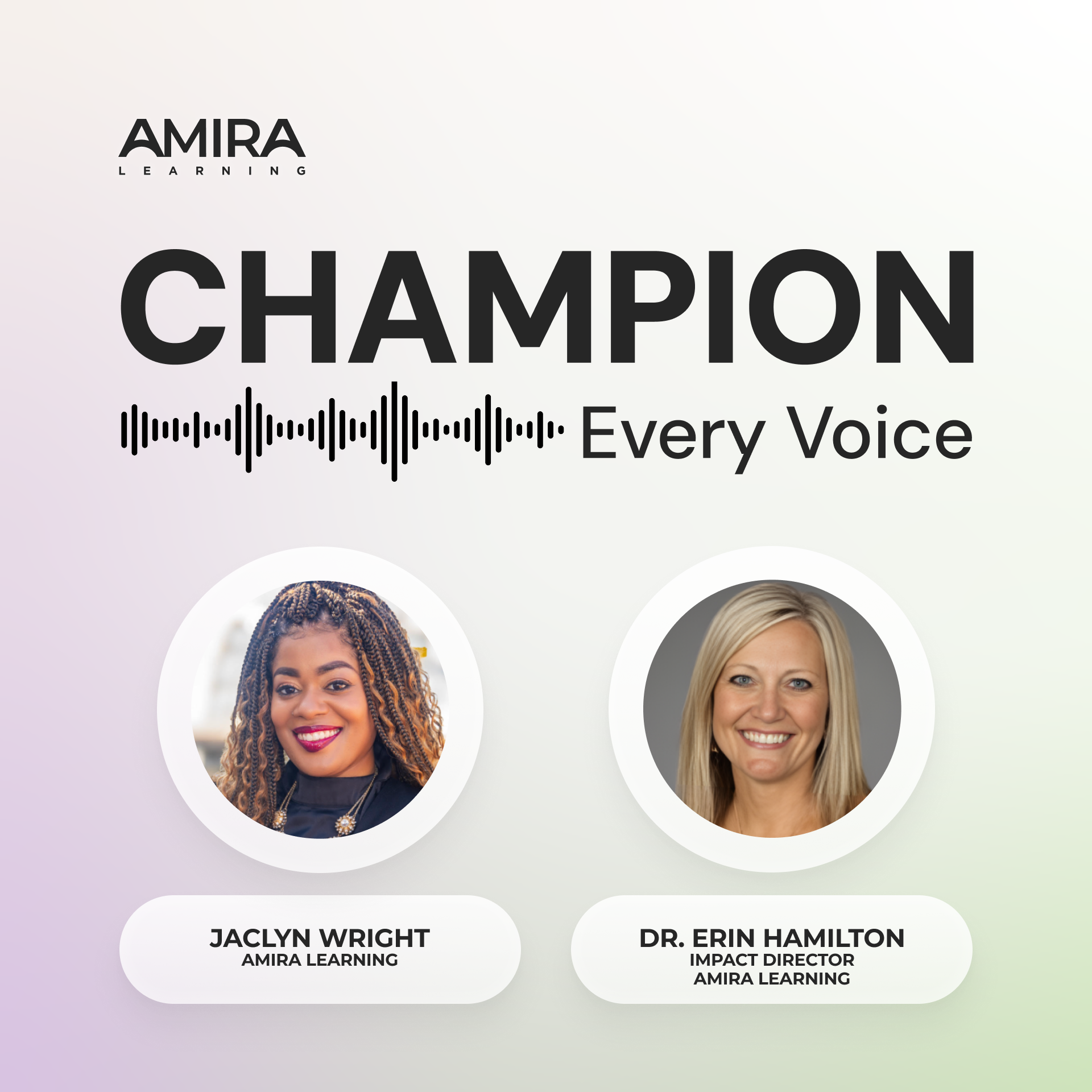 AMIRA
LEARNING

CHAMPION

Every Voice

JACLYN WRIGHT
AMIRA LEARNING

DR. ERIN HAMILTON
IMPACT DIRECTOR
AMIRA LEARNING